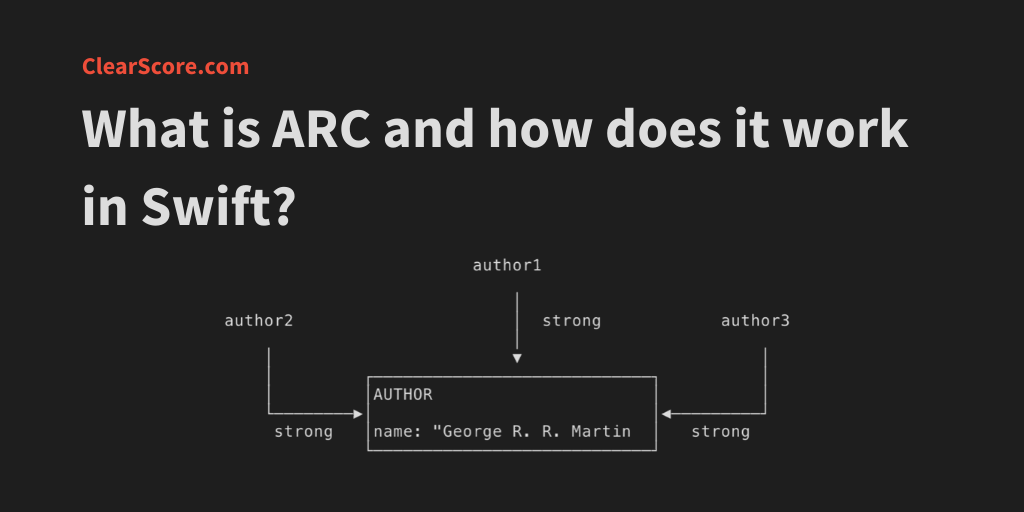 ClearScore.com

What is ARC and how does it work in Swift?

author1

strong

author2

author3

AUTHOR

name: "George R. R. Martin

strong

strong